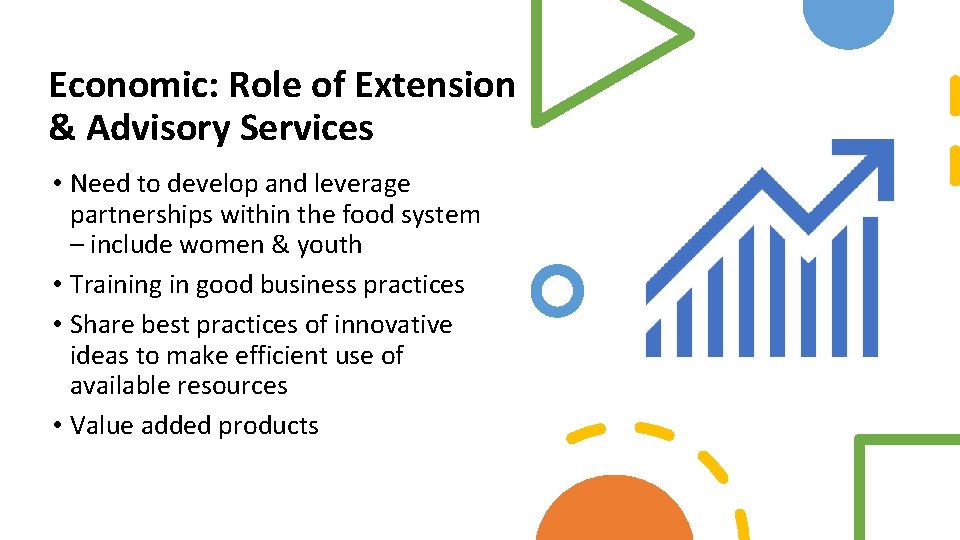 Economic: Role of Extension & Advisory Services

• Need to develop and leverage partnerships within the food system – include women & youth
• Training in good business practices
• Share best practices of innovative ideas to make efficient use of available resources
• Value added products